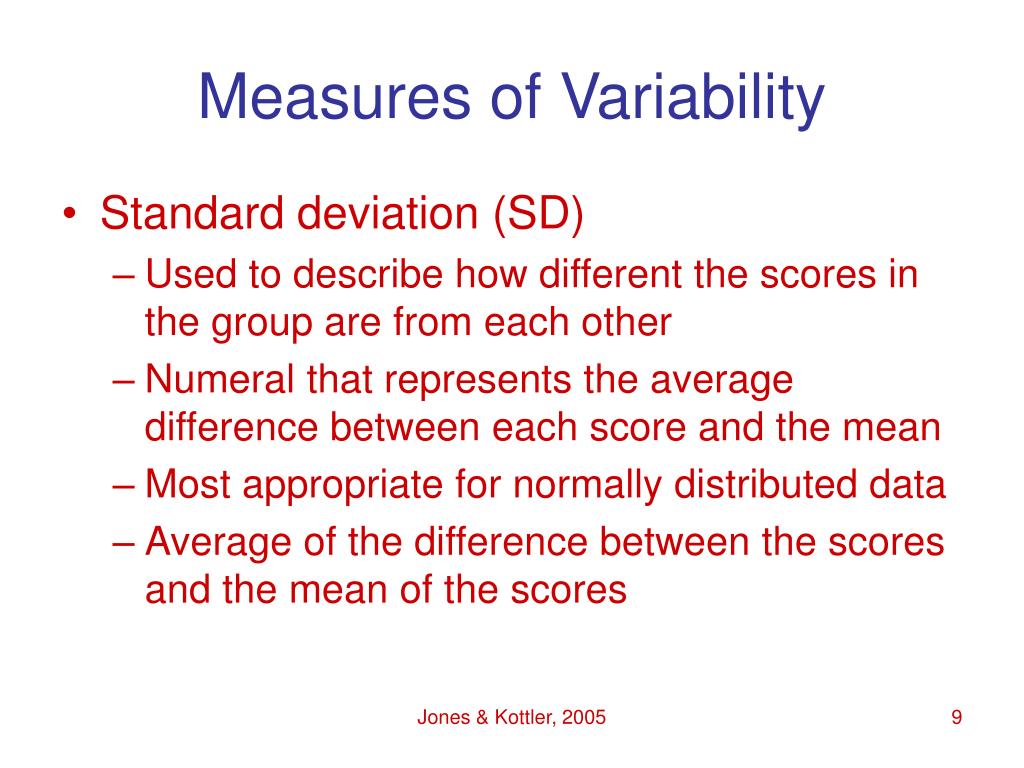 Measures of Variability

• Standard deviation (SD)
– Used to describe how different the scores in the group are from each other
– Numeral that represents the average difference between each score and the mean
– Most appropriate for normally distributed data
– Average of the difference between the scores and the mean of the scores

Jones & Kottler, 2005

9